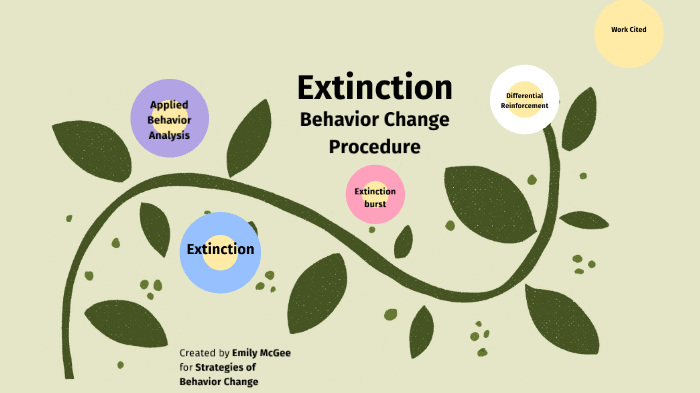 Work Cited

Extinction
Behavior Change Procedure

Applied Behavior Analysis

Differential Reinforcement

Extinction burst

Extinction

Created by Emily McGee for Strategies of Behavior Change